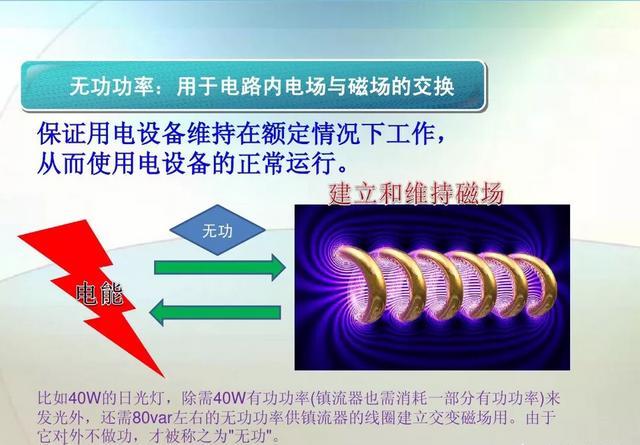 无功功率：用于电路内电场与磁场的交换

保证用电设备维持在额定情况下工作，从而使用电设备的正常运行。

建立和维持磁场

无功

电能

比如40W的日光灯，除需40W有功功率(镇流器也需消耗一部分有功功率)来发光外，还需80var左右的无功功率供镇流器的线圈建立交变磁场用。由于它对外不做功，才被称之为"无功"。